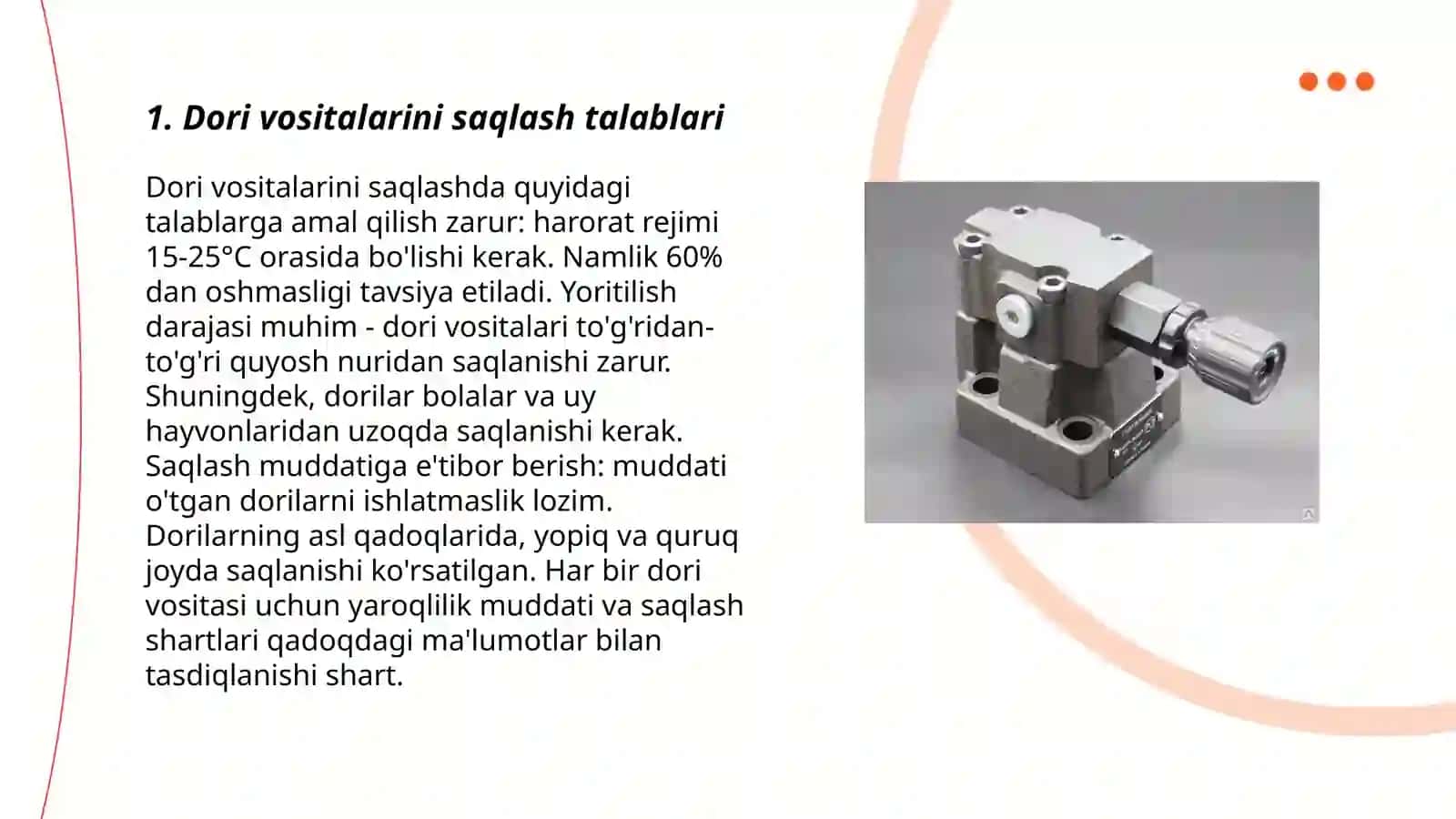 1. Dori vositalarini saqlash talablari

Dori vositalarini saqlashda quyidagi talablarga amal qilish zarur: harorat rejimi 15-25°C orasida bo'lishi kerak. Namlik 60% dan oshmasligi tavsiya etiladi. Yoritilish darajasi muhim - dori vositalari to'g'ridan-to'g'ri quyosh nuridan saqlanishi zarur. Shuningdek, dorilar bolalar va uy hayvonlaridan uzoqda saqlanishi kerak. Saqlash muddatiga e'tibor berish: muddati o'tgan dorilarni ishlatmaslik lozim. Dorilarning asl qadoqlarida, yopiq va quruq joyda saqlanishi ko'rsatilgan. Har bir dori vositasi uchun yaroqlilik muddati va saqlash shartlari qadoqdagi ma'lumotlar bilan tasdiqlanishi shart.